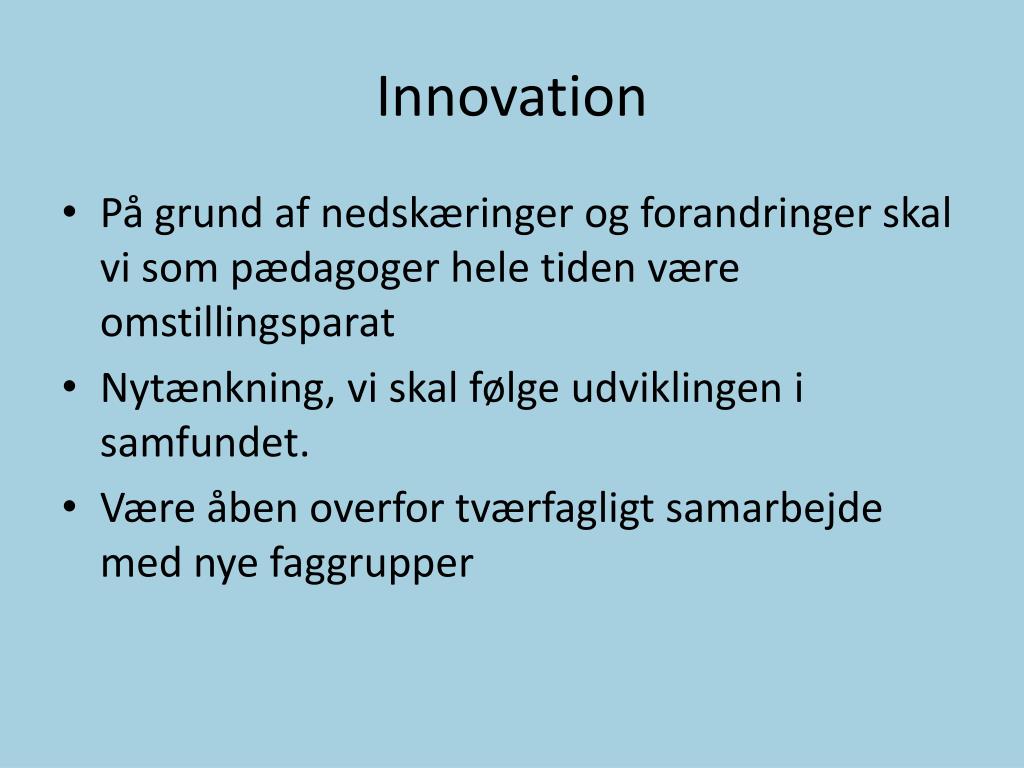 Innovation

• På grund af nedskæringer og forandringer skal vi som pædagoger hele tiden være omstillingsparat

• Nytænkning, vi skal følge udviklingen i samfundet.

• Være åben overfor tværfagligt samarbejde med nye faggrupper